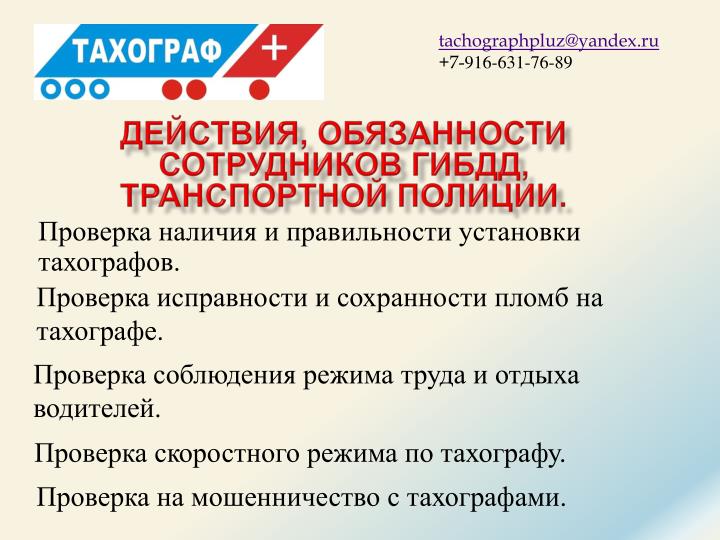 ТАХОГРАФ +

tachographpluz@yandex.ru
+7-916-631-76-89

ДЕЙСТВИЯ, ОБЯЗАННОСТИ СОТРУДНИКОВ ГИБДД, ТРАНСПОРТНОЙ ПОЛИЦИИ.

Проверка наличия и правильности установки тахографов.

Проверка исправности и сохранности пломб на тахографе.

Проверка соблюдения режима труда и отдыха водителей.

Проверка скоростного режима по тахографу.

Проверка на мошенничество с тахографами.